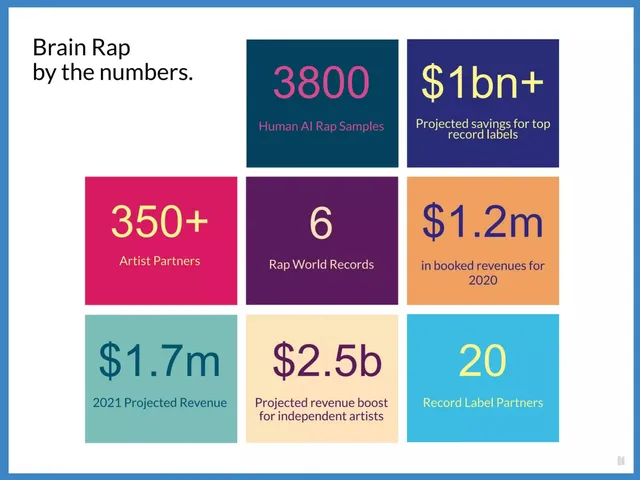 Brain Rap
by the numbers.

3800
Human AI Rap Samples

$1bn+
Projected savings for top record labels

350+
Artist Partners

6
Rap World Records

$1.2m
in booked revenues for 2020

$1.7m
2021 Projected Revenue

$2.5b
Projected revenue boost for independent artists

20
Record Label Partners